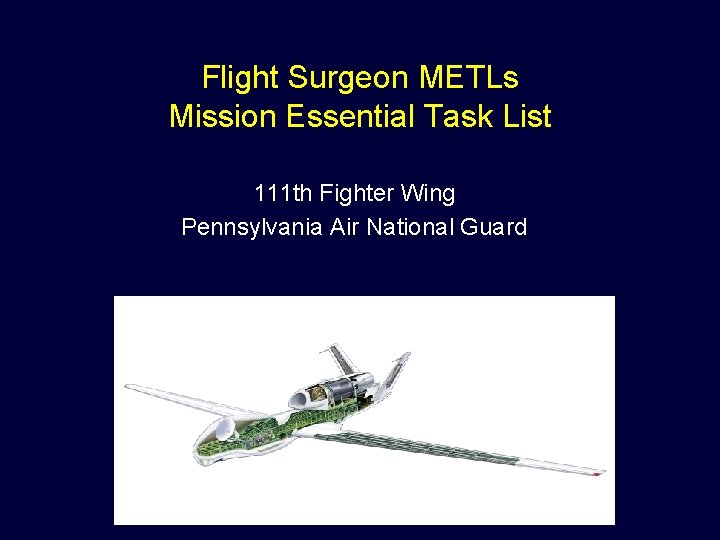 Flight Surgeon METLs
Mission Essential Task List

111th Fighter Wing
Pennsylvania Air National Guard